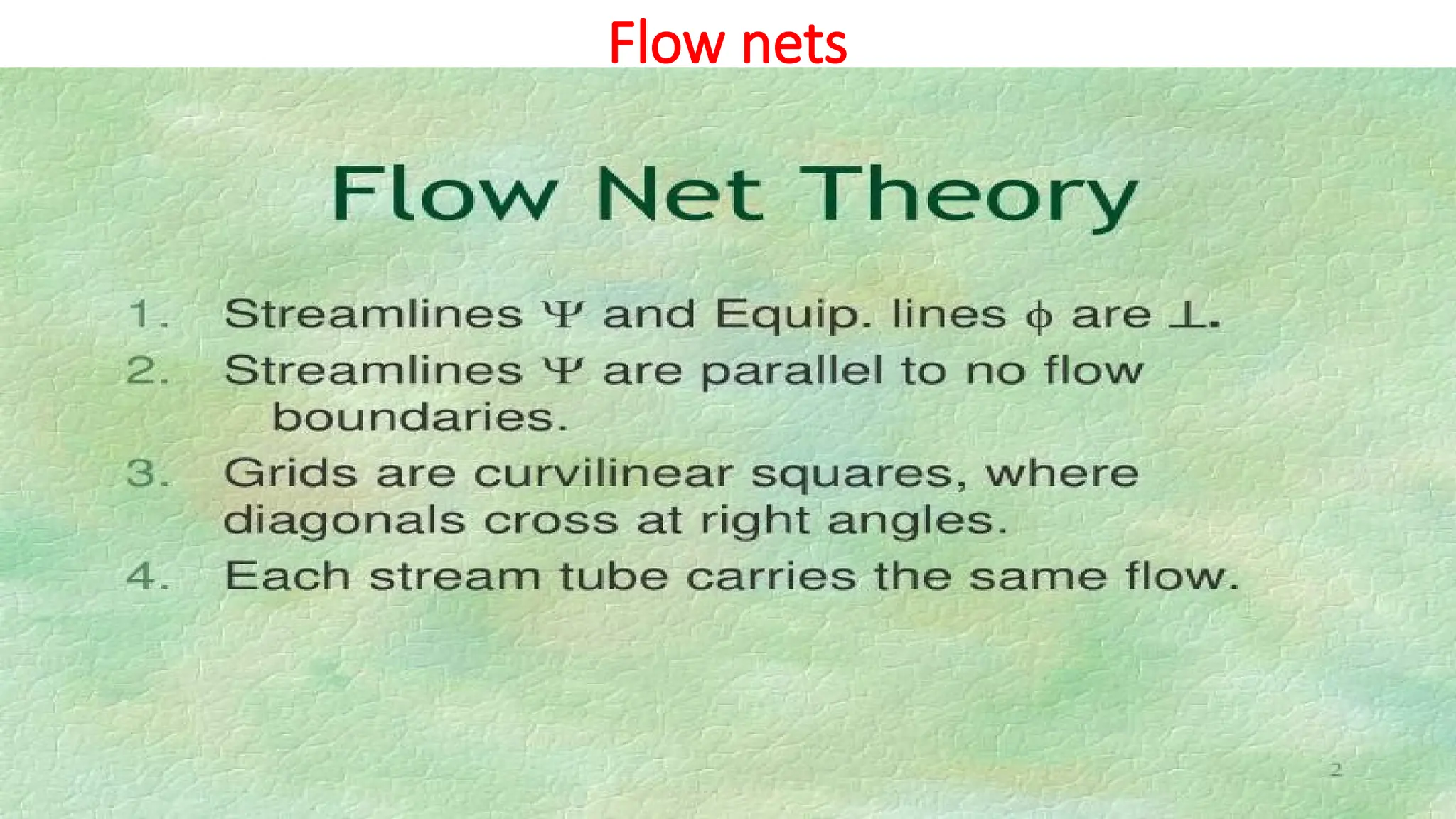 Flow nets

Flow Net Theory

1. Streamlines $\Psi$ and Equip. lines $\phi$ are $\perp$.
2. Streamlines $\Psi$ are parallel to no flow boundaries.
3. Grids are curvilinear squares, where diagonals cross at right angles.
4. Each stream tube carries the same flow.

2